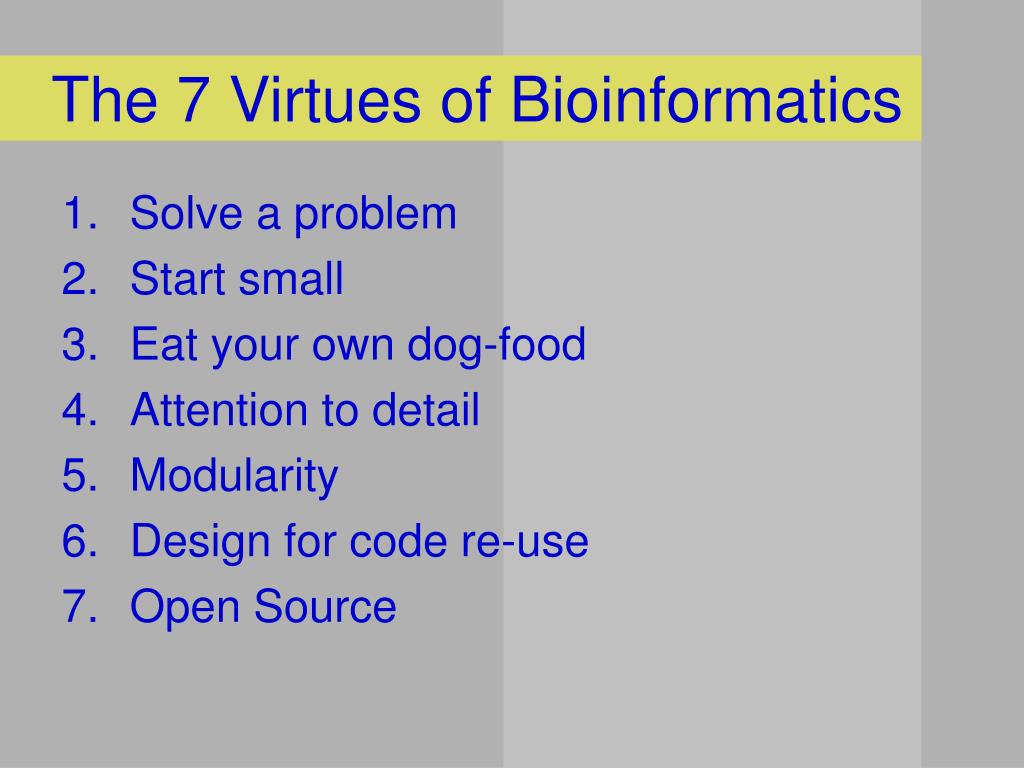 The 7 Virtues of Bioinformatics

1. Solve a problem
2. Start small
3. Eat your own dog-food
4. Attention to detail
5. Modularity
6. Design for code re-use
7. Open Source